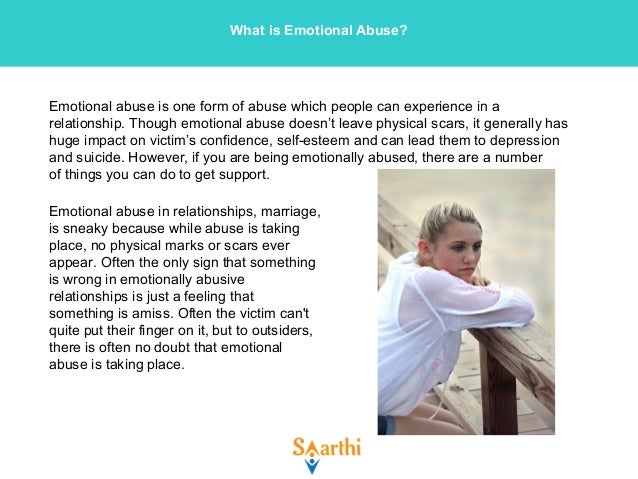 What is Emotional Abuse?

Emotional abuse is one form of abuse which people can experience in a relationship. Though emotional abuse doesn't leave physical scars, it generally has huge impact on victim's confidence, self-esteem and can lead them to depression and suicide. However, if you are being emotionally abused, there are a number of things you can do to get support.

Emotional abuse in relationships, marriage, is sneaky because while abuse is taking place, no physical marks or scars ever appear. Often the only sign that something is wrong in emotionally abusive relationships is just a feeling that something is amiss. Often the victim can't quite put their finger on it, but to outsiders, there is often no doubt that emotional abuse is taking place.

Saarthi